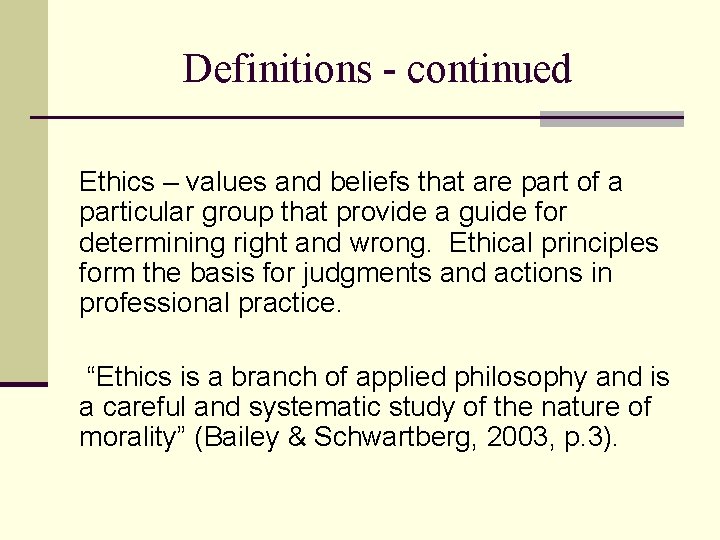 Definitions - continued

Ethics – values and beliefs that are part of a particular group that provide a guide for determining right and wrong. Ethical principles form the basis for judgments and actions in professional practice.

“Ethics is a branch of applied philosophy and is a careful and systematic study of the nature of morality” (Bailey & Schwartberg, 2003, p.3).